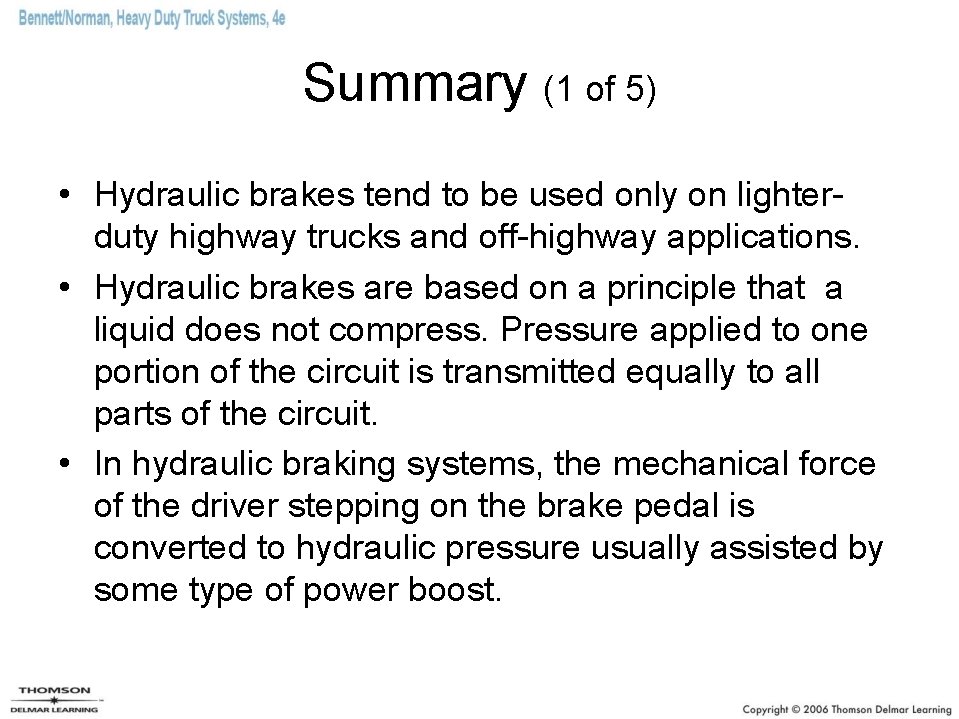 Bennett/Norman, Heavy Duty Truck Systems, 4e

Summary (1 of 5)

• Hydraulic brakes tend to be used only on lighter-duty highway trucks and off-highway applications.
• Hydraulic brakes are based on a principle that a liquid does not compress. Pressure applied to one portion of the circuit is transmitted equally to all parts of the circuit.
• In hydraulic braking systems, the mechanical force of the driver stepping on the brake pedal is converted to hydraulic pressure usually assisted by some type of power boost.

THOMSON
DELMAR LEARNING

Copyright © 2006 Thomson Delmar Learning